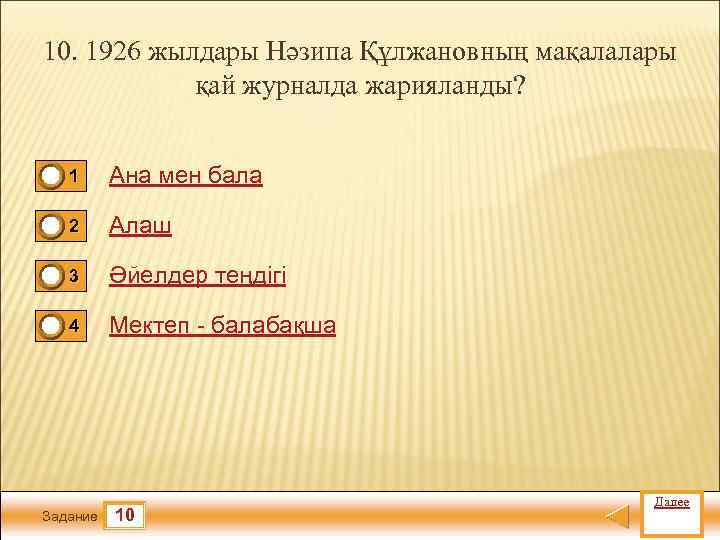 10. 1926 жылдары Нәзипа Құлжановның мақалалары қай журналда жарияланды?

1 Ана мен бала

2 Алаш

3 Әйелдер теңдігі

4 Мектеп - балабақша

Задание 10

Далее